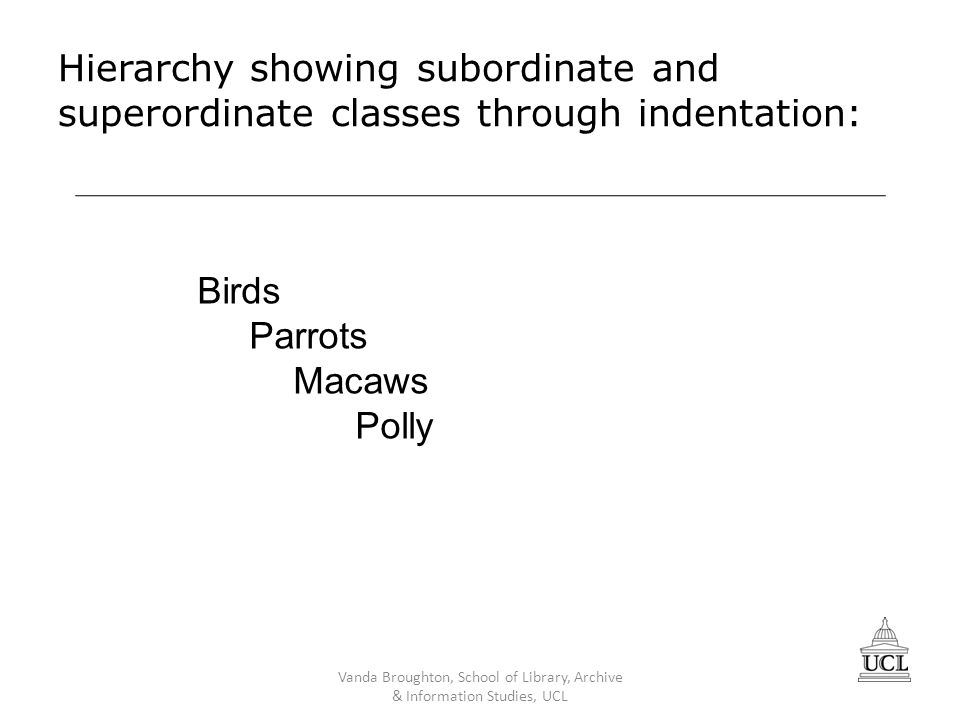 Hierarchy showing subordinate and superordinate classes through indentation:

Birds
Parrots
Macaws
Polly

Vanda Broughton, School of Library, Archive & Information Studies, UCL

UCL